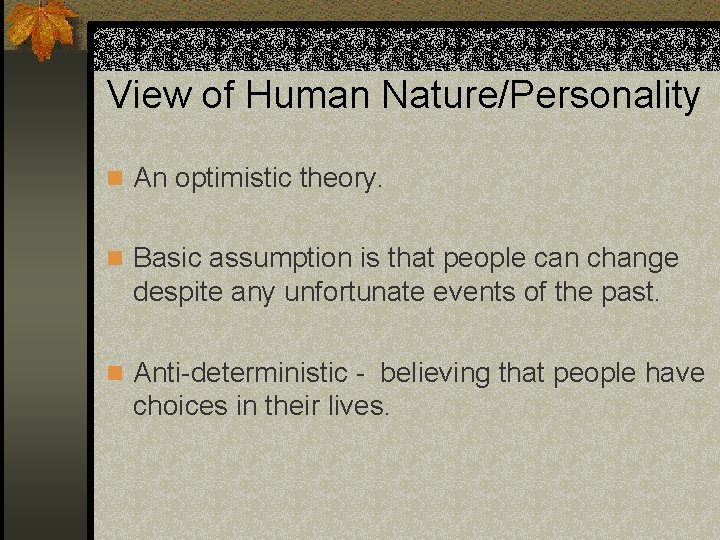 View of Human Nature/Personality

An optimistic theory.

Basic assumption is that people can change despite any unfortunate events of the past.

Anti-deterministic - believing that people have choices in their lives.